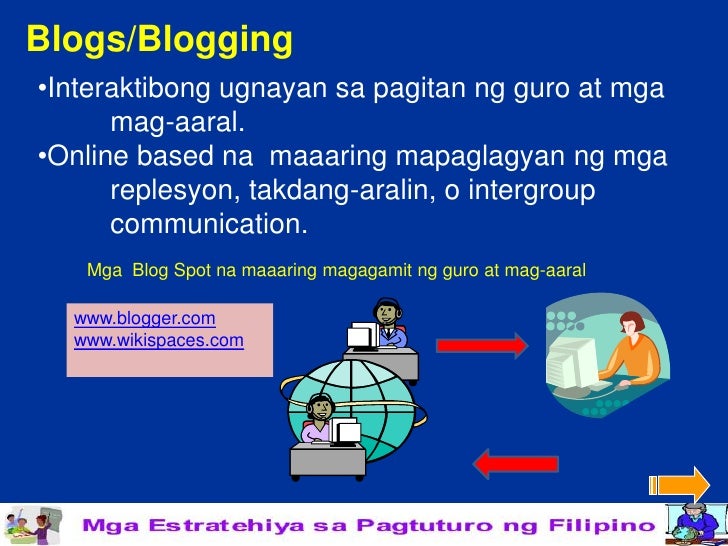 Blogs/Blogging

•Interaktibong ugnayan sa pagitan ng guro at mga mag-aaral.

•Online based na maaaring mapaglagyan ng mga replesyon, takdang-aralin, o intergroup communication.

Mga Blog Spot na maaaring magagamit ng guro at mag-aaral

www.blogger.com
www.wikispaces.com

Mga Estratehiya sa Pagtuturo ng Filipino